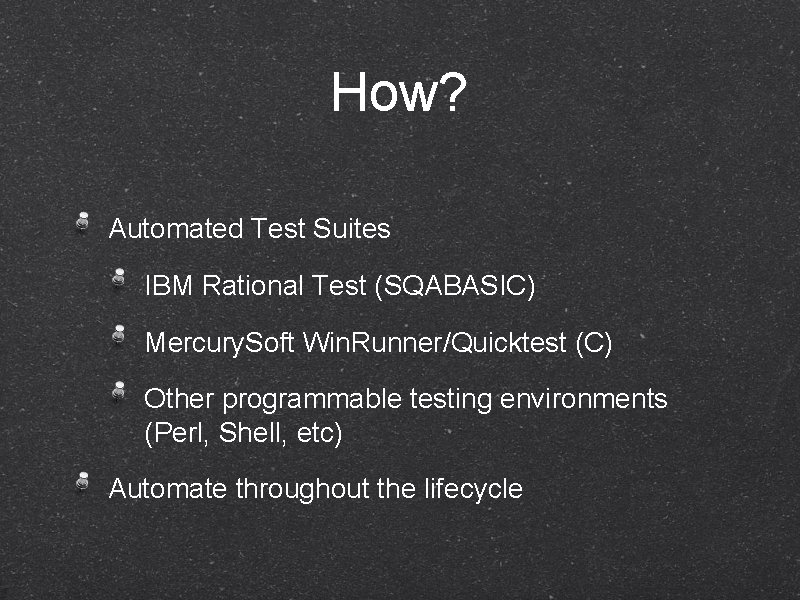 How?

Automated Test Suites

IBM Rational Test (SQABASIC)

MercurySoft WinRunner/Quicktest (C)

Other programmable testing environments (Perl, Shell, etc)

Automate throughout the lifecycle